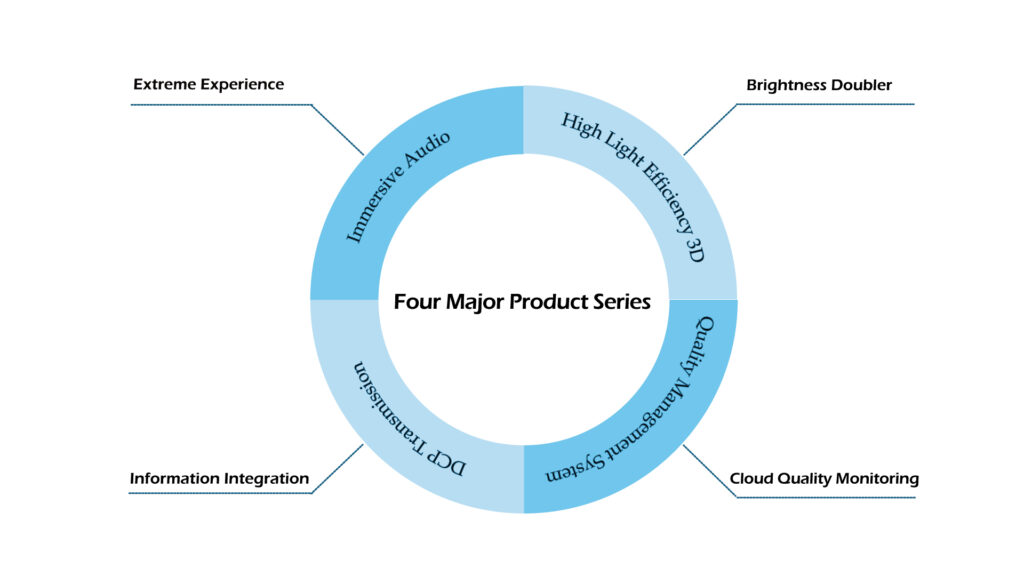 Extreme Experience

Brightness Doubler

Immersive Audio

High Light Efficiency 3D

Four Major Product Series

DCP Transmission

Quality Management System

Information Integration

Cloud Quality Monitoring